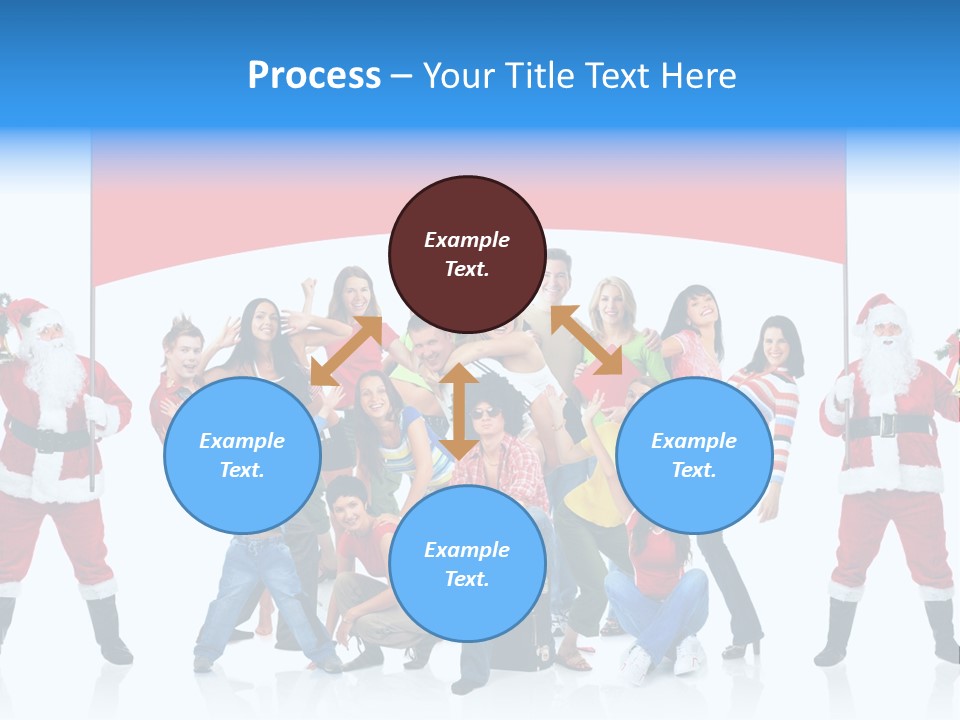 Process – Your Title Text Here

Example Text.

Example Text.

Example Text.

Example Text.